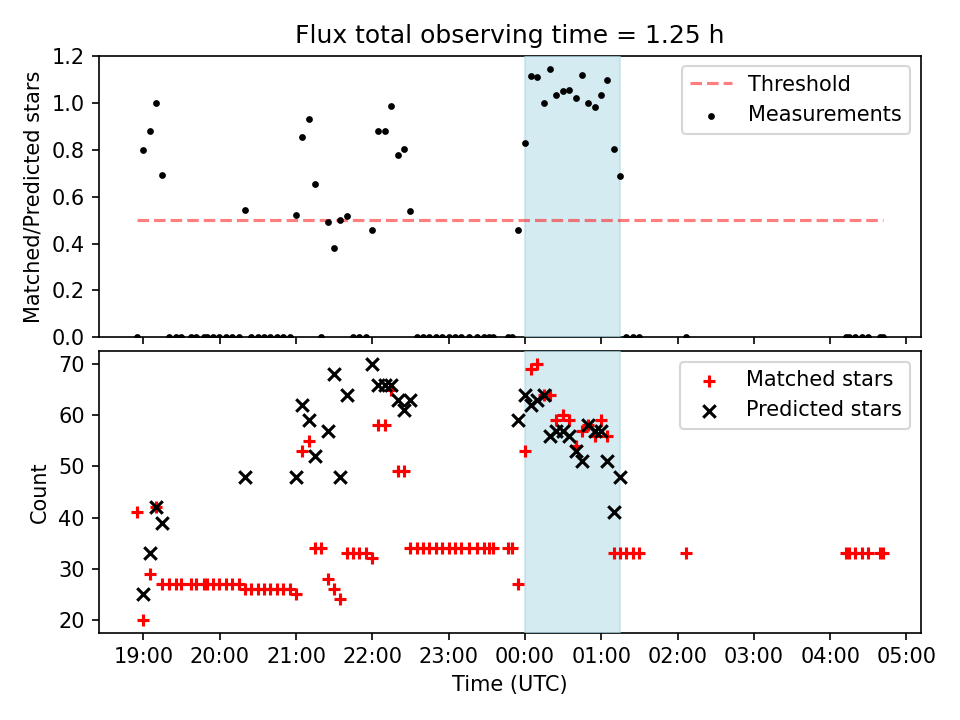 Flux total observing time = 1.25 h

Matched/Predicted stars

1.2
1.0
0.8
0.6
0.4
0.2
0.0

Threshold
Measurements

Count

70
60
50
40
30
20

Matched stars
Predicted stars

19:00 20:00 21:00 22:00 23:00 00:00 01:00 02:00 03:00 04:00 05:00

Time (UTC)